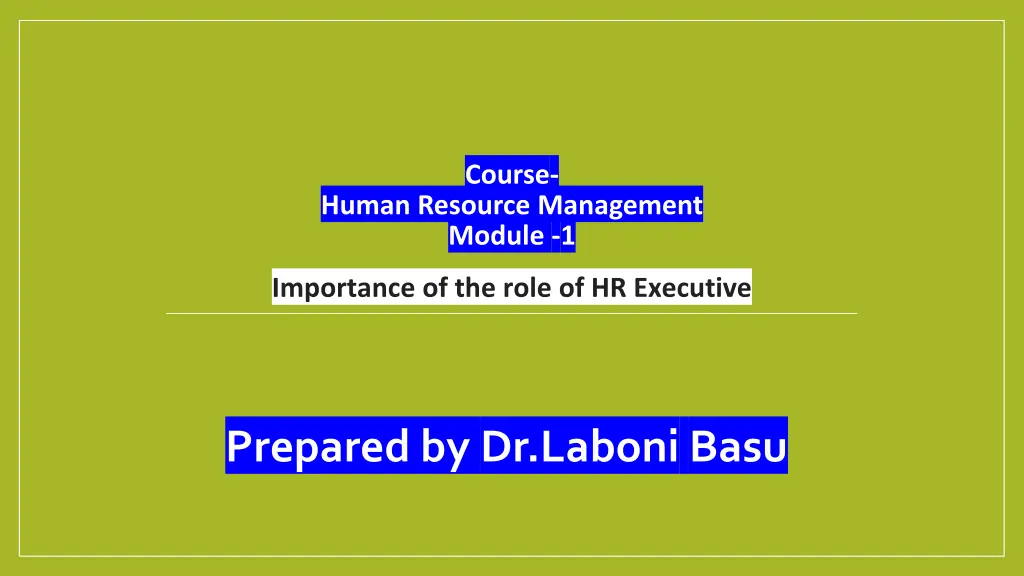 Course-
Human Resource Management
Module -1

Importance of the role of HR Executive

Prepared by Dr.Laboni Basu